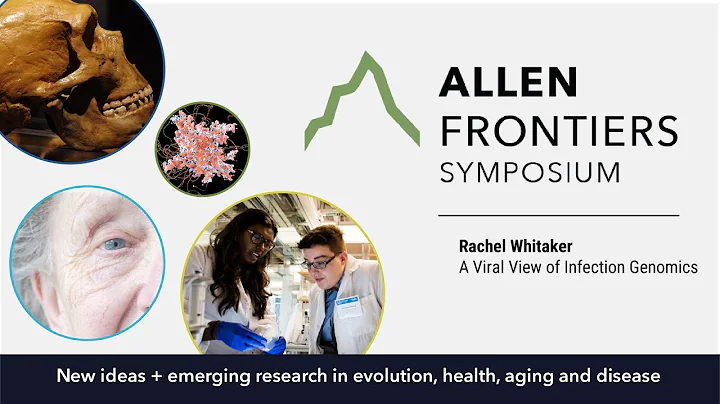 ALLEN
FRONTIERS
SYMPOSIUM

Rachel Whitaker
A Viral View of Infection Genomics

New ideas + emerging research in evolution, health, aging and disease